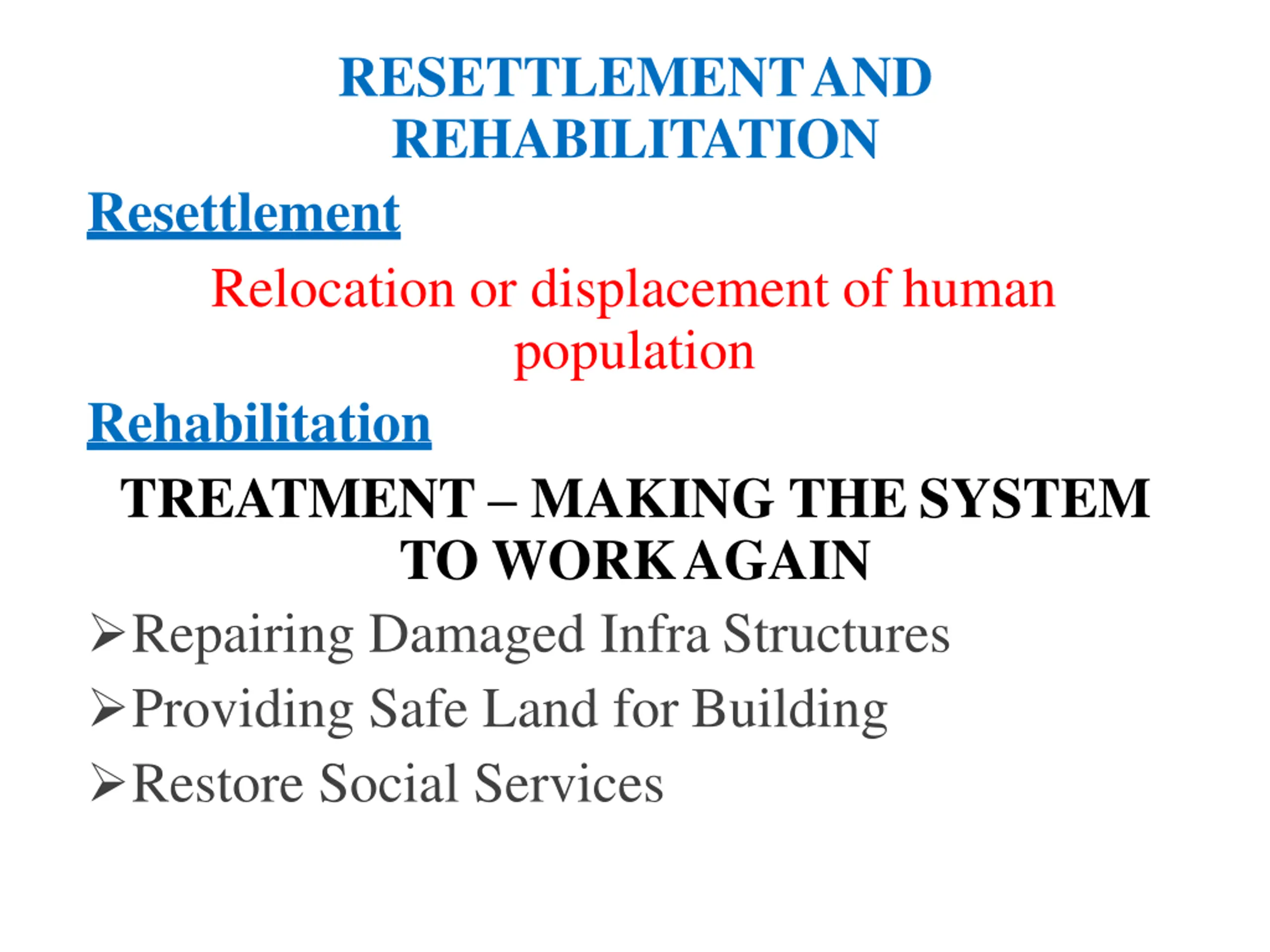 RESETTLEMENT AND REHABILITATION

Resettlement

Relocation or displacement of human population

Rehabilitation

TREATMENT – MAKING THE SYSTEM TO WORK AGAIN

➢Repairing Damaged Infra Structures

➢Providing Safe Land for Building

➢Restore Social Services